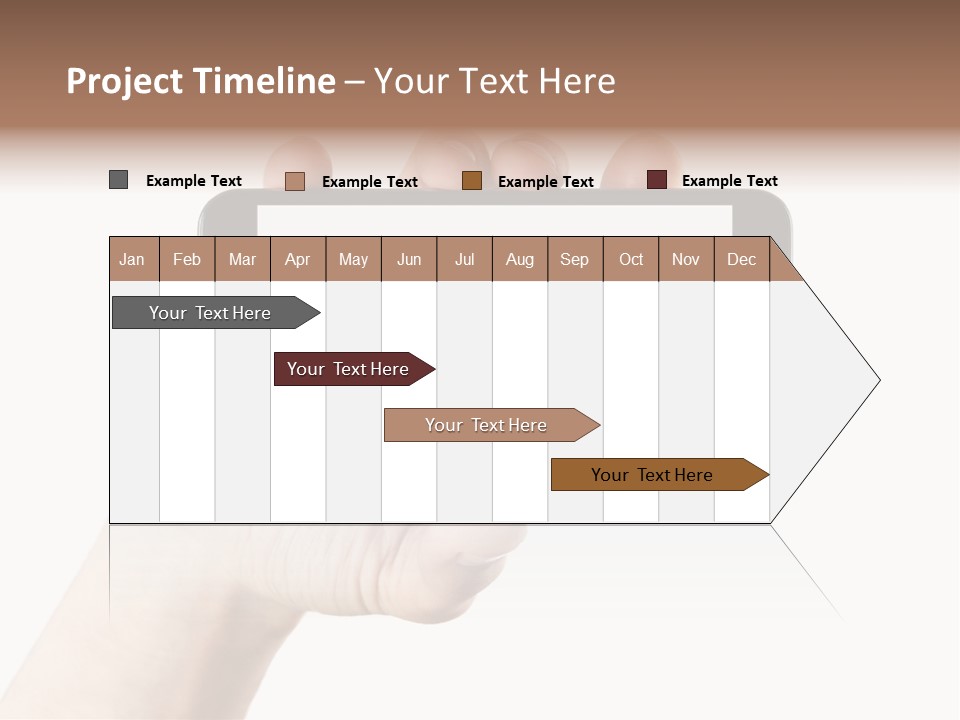 Project Timeline – Your Text Here

Example Text Example Text Example Text Example Text

| Jan | Feb | Mar | Apr | May | Jun | Jul | Aug | Sep | Oct | Nov | Dec |
|---|---|---|---|---|---|---|---|---|---|---|---|

Your Text Here

Your Text Here

Your Text Here

Your Text Here